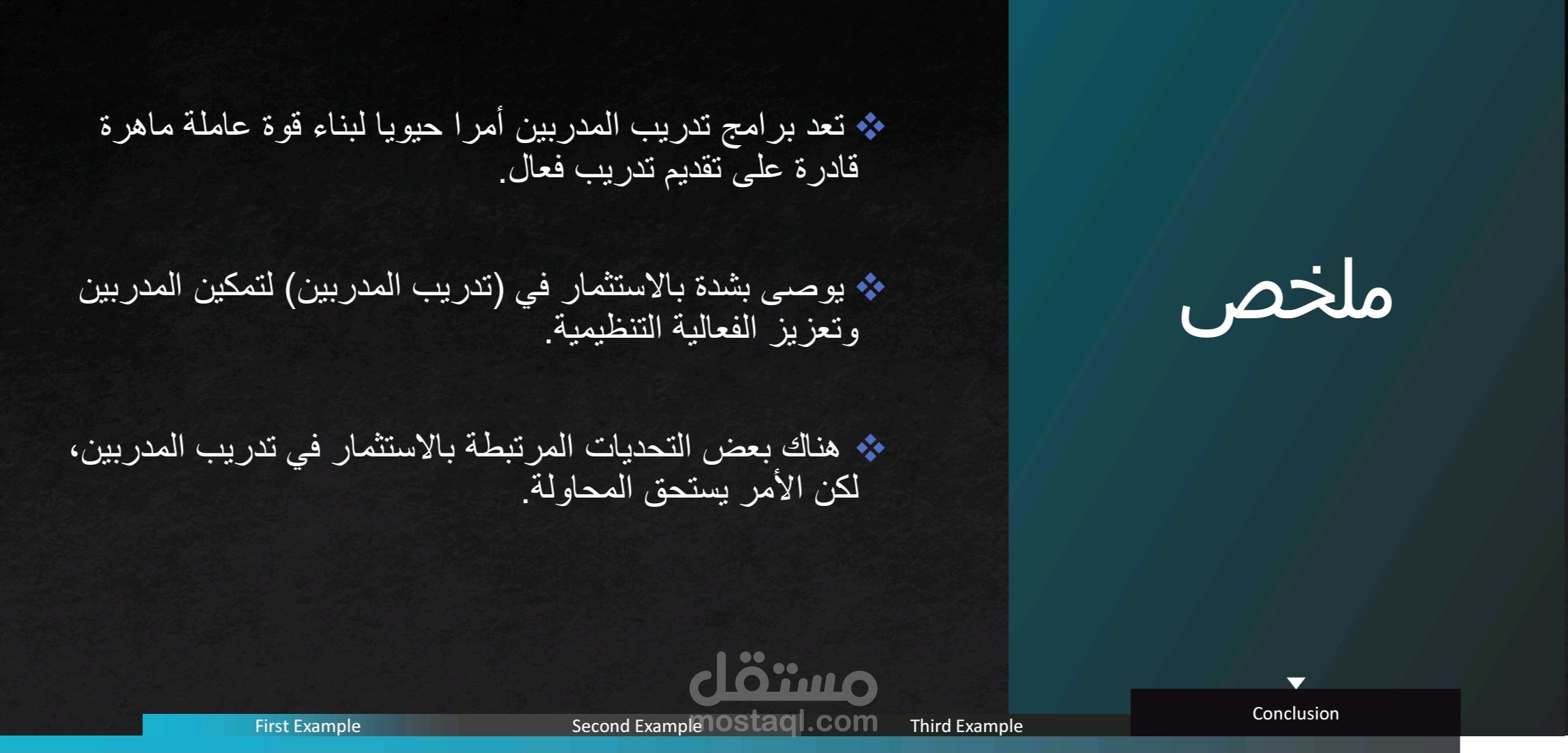 ملخص

❖ تعد برامج تدريب المدربين أمرا حيويا لبناء قوة عاملة ماهرة قادرة على تقديم تدريب فعال.

❖ يوصى بشدة بالاستثمار في (تدريب المدربين) لتمكين المدربين وتعزيز الفعالية التنظيمية.

❖ هناك بعض التحديات المرتبطة بالاستثمار في تدريب المدربين، لكن الأمر يستحق المحاولة.

مستقل
mostaql.com

First Example
Second Example
Third Example
Conclusion